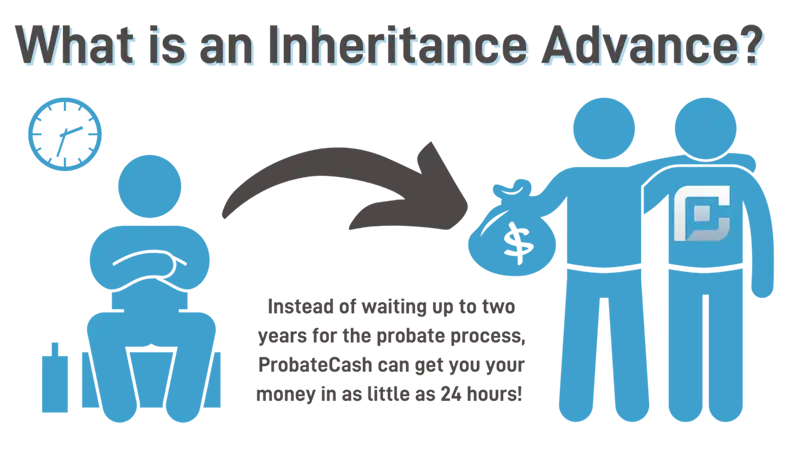 What is an Inheritance Advance?

$

Instead of waiting up to two years for the probate process, ProbateCash can get you your money in as little as 24 hours!